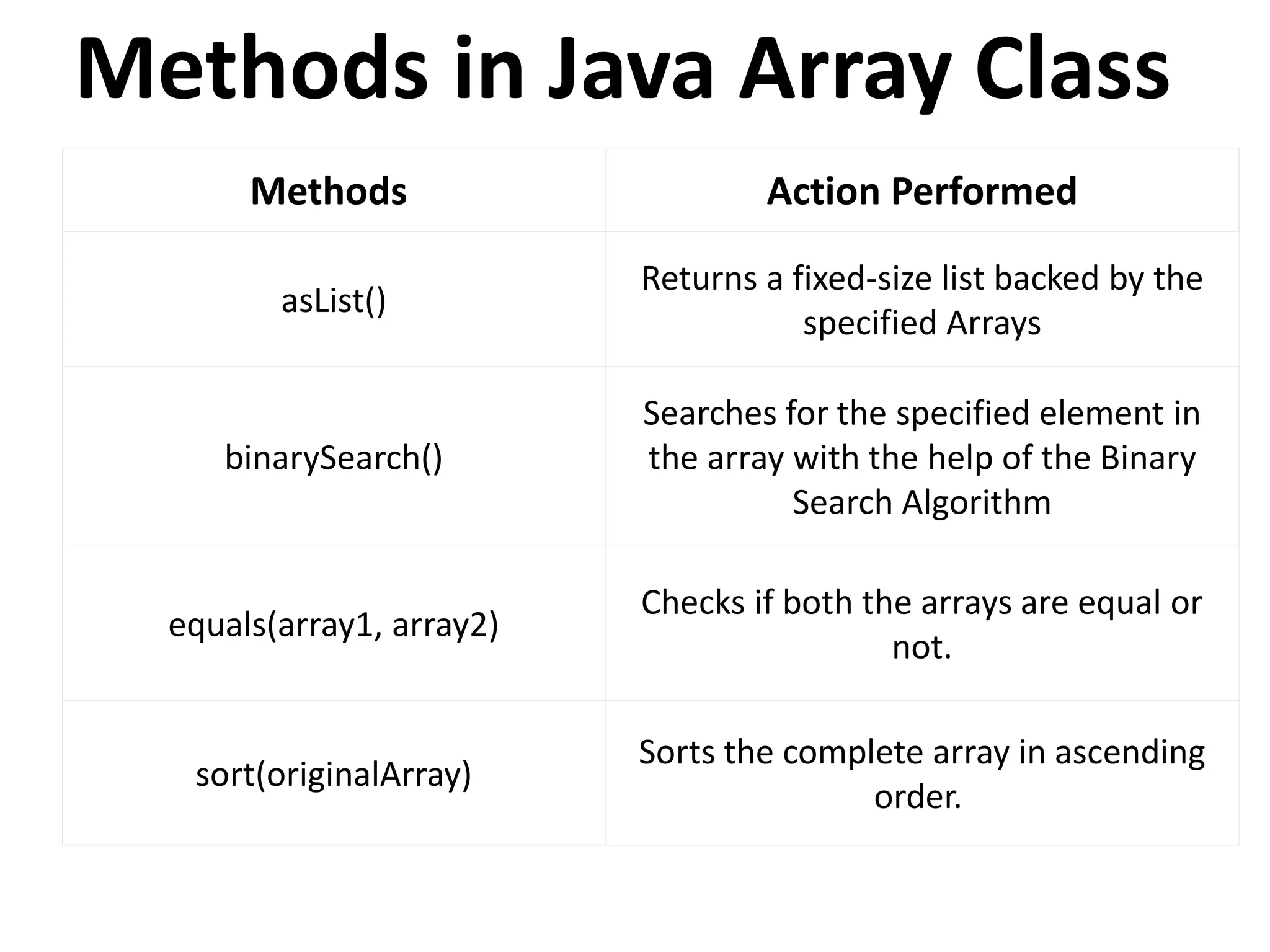 Methods in Java Array Class

| Methods | Action Performed |
|---|---|
| asList() | Returns a fixed-size list backed by the specified Arrays |
| binarySearch() | Searches for the specified element in the array with the help of the Binary Search Algorithm |
| equals(array1, array2) | Checks if both the arrays are equal or not. |
| sort(originalArray) | Sorts the complete array in ascending order. |